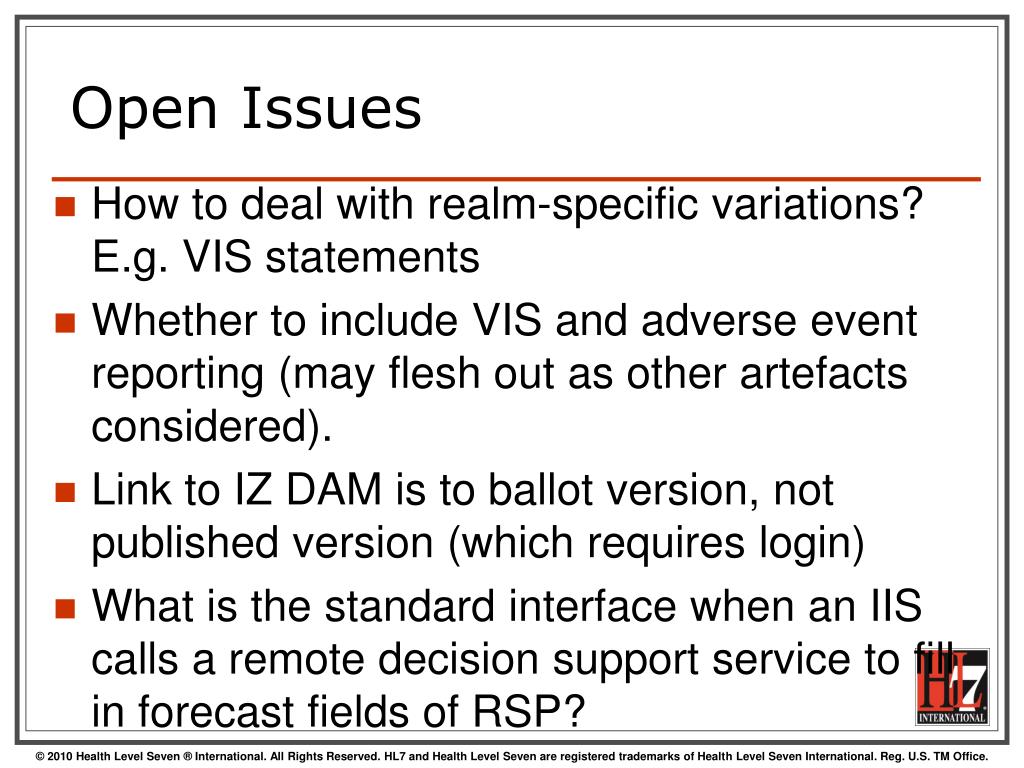 Open Issues

How to deal with realm-specific variations? E.g. VIS statements

Whether to include VIS and adverse event reporting (may flesh out as other artefacts considered).

Link to IZ DAM is to ballot version, not published version (which requires login)

What is the standard interface when an IIS calls a remote decision support service to fill in forecast fields of RSP?

HL7 INTERNATIONAL

© 2010 Health Level Seven ® International. All Rights Reserved. HL7 and Health Level Seven are registered trademarks of Health Level Seven International. Reg. U.S. TM Office.